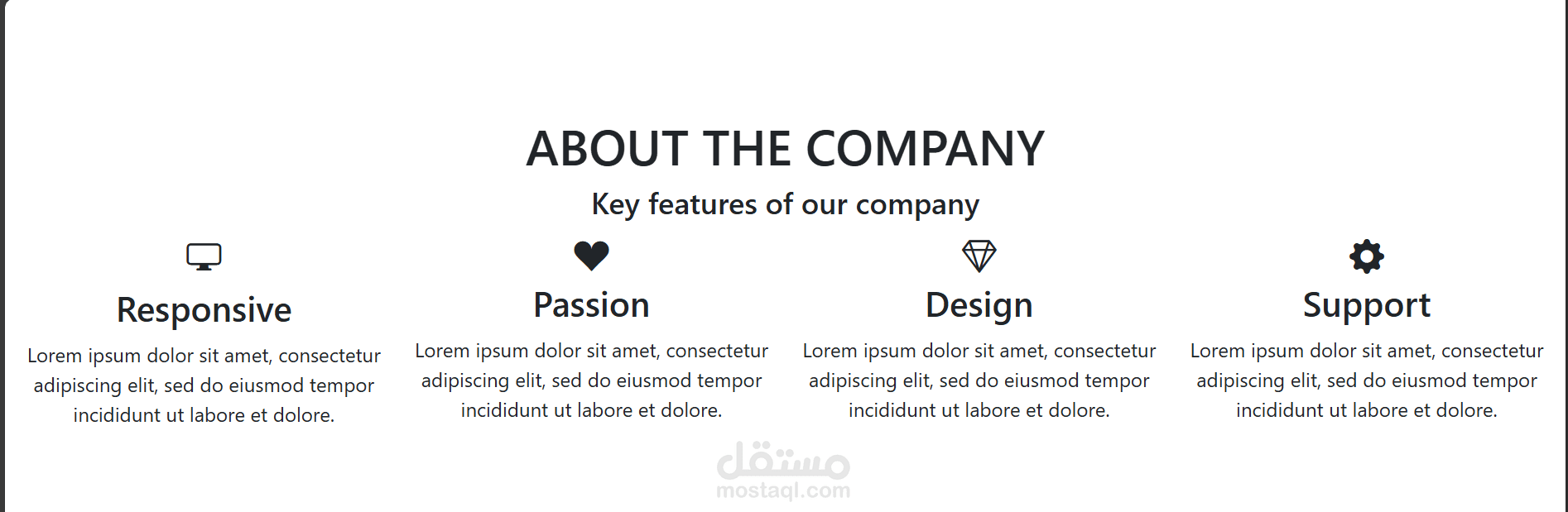 ABOUT THE COMPANY

Key features of our company

Responsive

Lorem ipsum dolor sit amet, consectetur adipiscing elit, sed do eiusmod tempor incididunt ut labore et dolore.

Passion

Lorem ipsum dolor sit amet, consectetur adipiscing elit, sed do eiusmod tempor incididunt ut labore et dolore.

Design

Lorem ipsum dolor sit amet, consectetur adipiscing elit, sed do eiusmod tempor incididunt ut labore et dolore.

Support

Lorem ipsum dolor sit amet, consectetur adipiscing elit, sed do eiusmod tempor incididunt ut labore et dolore.

مستقل
mostaql.com